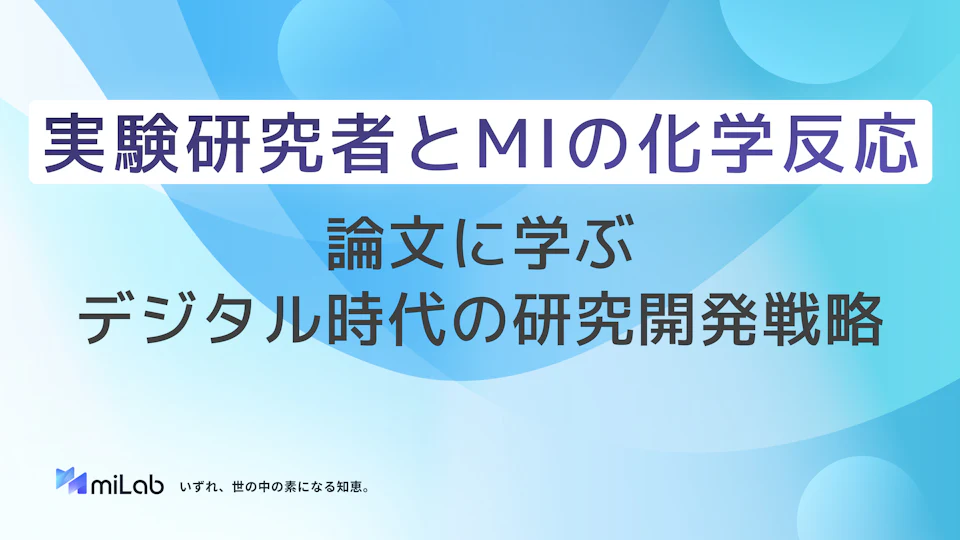 実験研究者とMIの化学反応

論文に学ぶ
デジタル時代の研究開発戦略

miLab いずれ、世の中の素になる知恵。